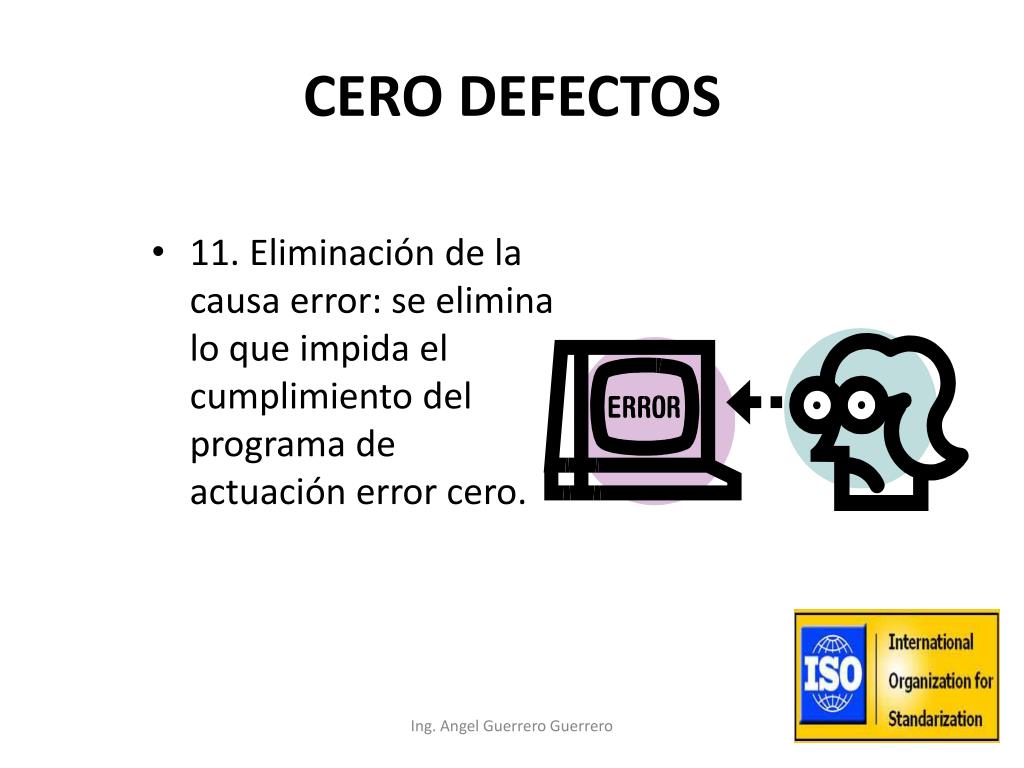 CERO DEFECTOS

• 11. Eliminación de la causa error: se elimina lo que impida el cumplimiento del programa de actuación error cero.

ERROR

ISO International Organization for Standarization

Ing. Angel Guerrero Guerrero